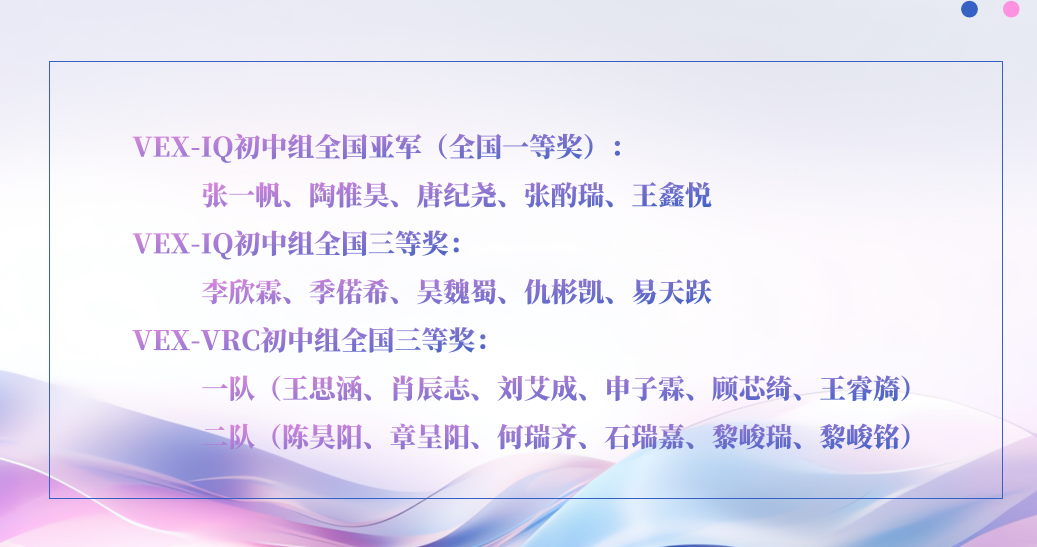 VEX-IQ初中组全国亚军（全国一等奖）：

张一帆、陶惟昊、唐纪尧、张酌瑞、王鑫悦

VEX-IQ初中组全国三等奖：

李欣霖、季偌希、吴魏蜀、仇彬凯、易天跃

VEX-VRC初中组全国三等奖：

一队（王思涵、肖辰志、刘艾成、申子霖、顾芯绮、王睿旖）

二队（陈昊阳、章呈阳、何瑞齐、石瑞嘉、黎峻瑞、黎峻铭）